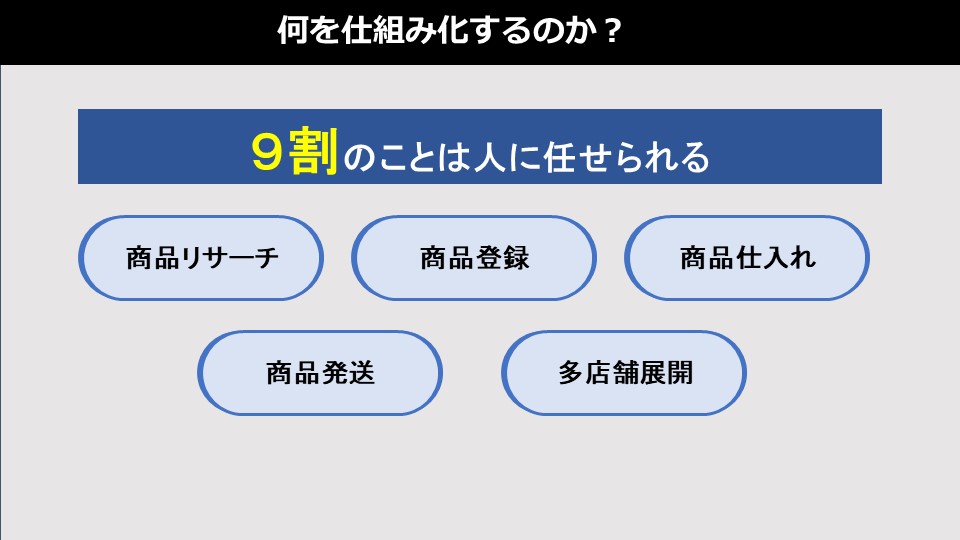 何を仕組み化するのか？

９割のことは人に任せられる

商品リサーチ

商品登録

商品仕入れ

商品発送

多店舗展開